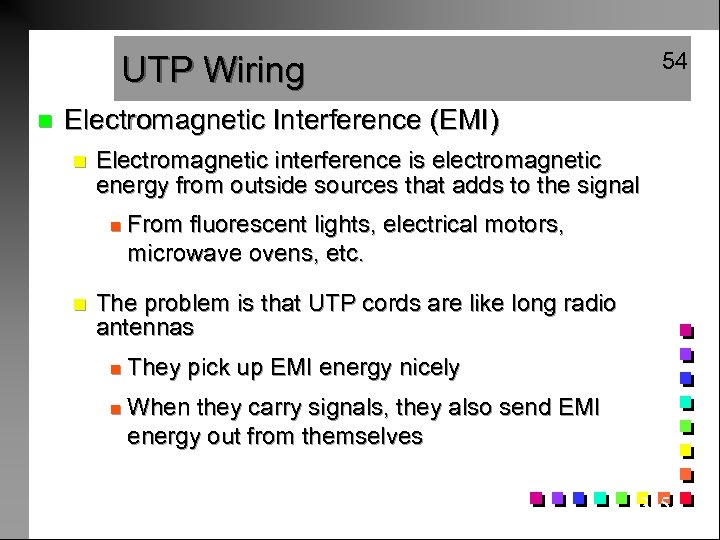 UTP Wiring

54

Electromagnetic Interference (EMI)

Electromagnetic interference is electromagnetic energy from outside sources that adds to the signal

From fluorescent lights, electrical motors, microwave ovens, etc.

The problem is that UTP cords are like long radio antennas

They pick up EMI energy nicely

When they carry signals, they also send EMI energy out from themselves